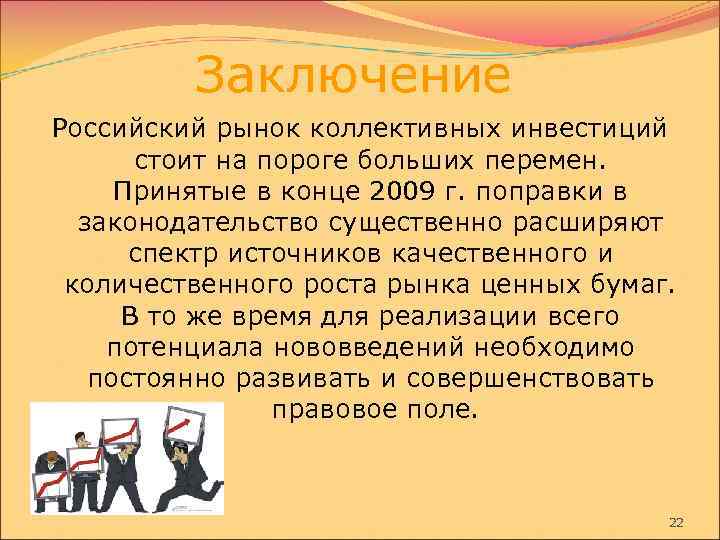 Заключение

Российский рынок коллективных инвестиций стоит на пороге больших перемен. Принятые в конце 2009 г. поправки в законодательство существенно расширяют спектр источников качественного и количественного роста рынка ценных бумаг. В то же время для реализации всего потенциала нововведений необходимо постоянно развивать и совершенствовать правовое поле.

22